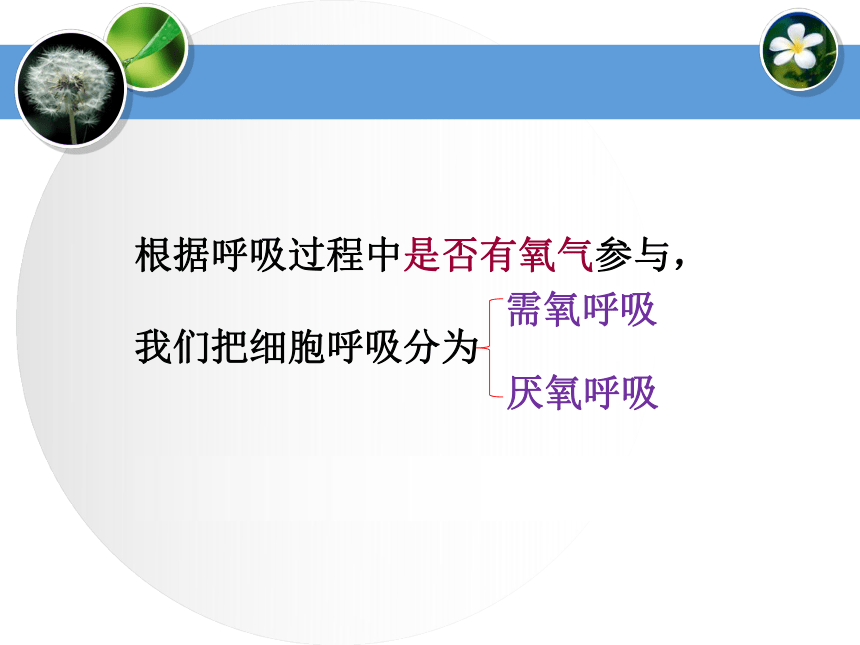 根据呼吸过程中是否有氧气参与，

我们把细胞呼吸分为 需氧呼吸 厌氧呼吸